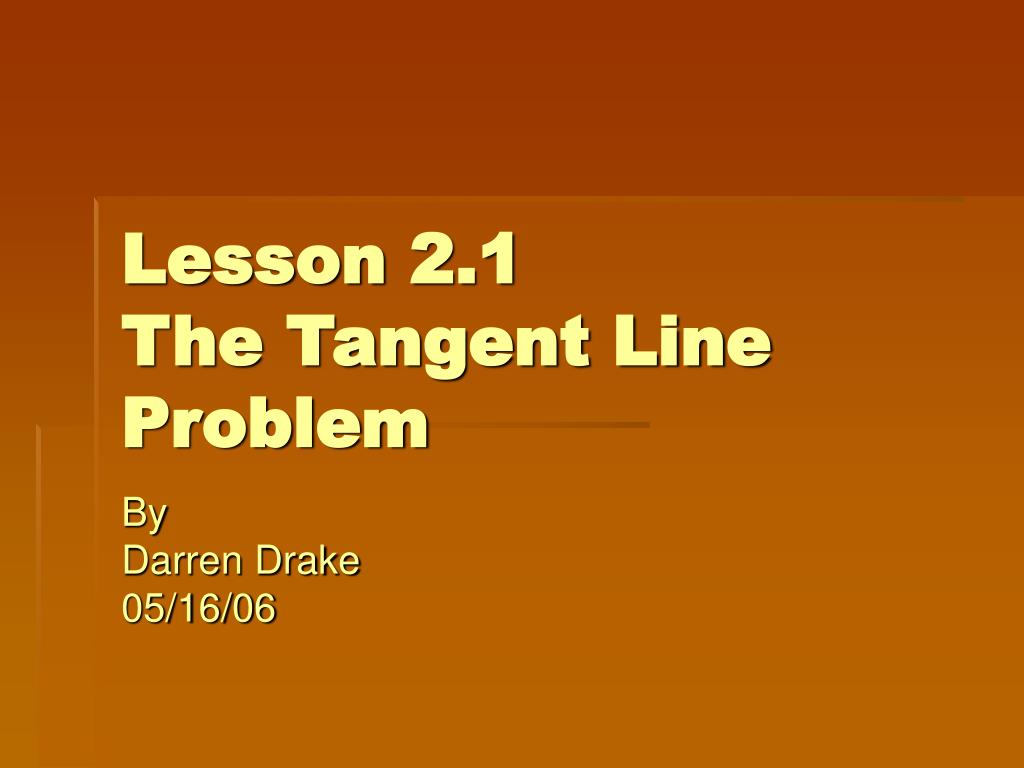 Lesson 2.1
The Tangent Line Problem

By
Darren Drake
05/16/06